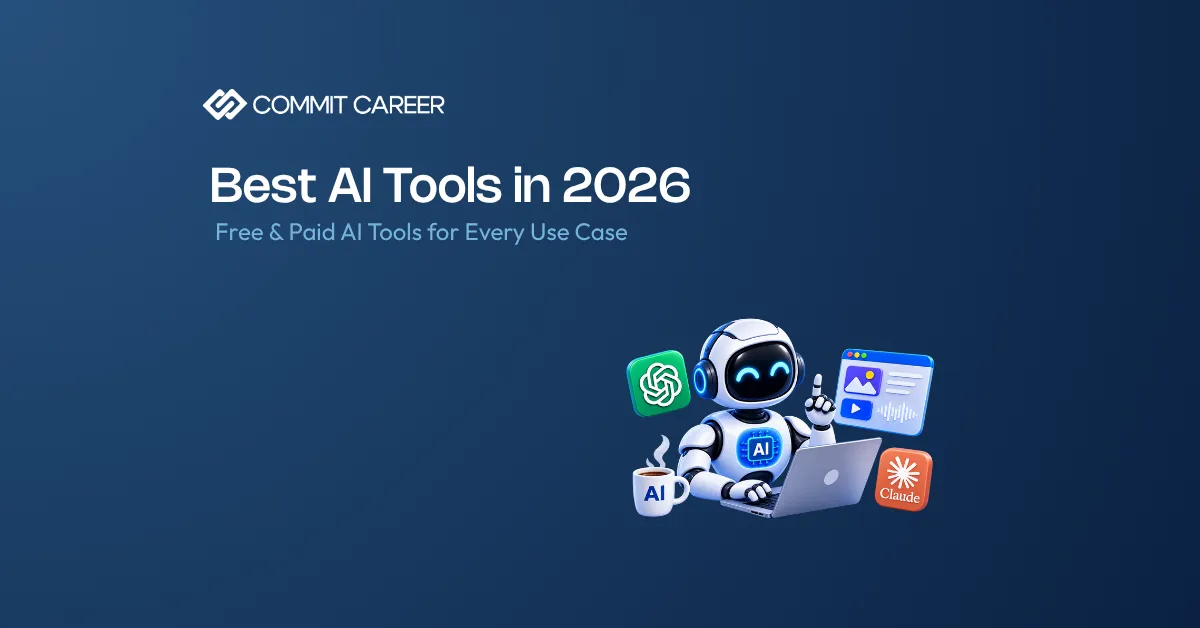 COMMIT CAREER

Best AI Tools in 2026

Free & Paid AI Tools for Every Use Case

AI

AI

Claude